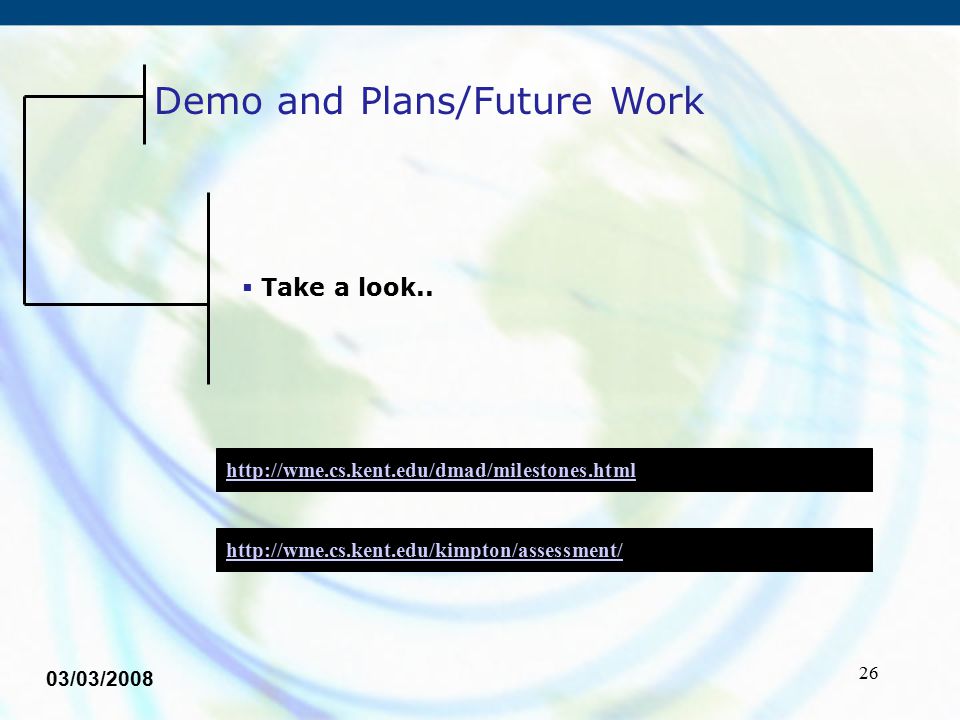 Demo and Plans/Future Work

▪ Take a look..

http://wme.cs.kent.edu/dmad/milestones.html

http://wme.cs.kent.edu/kimpton/assessment/

03/03/2008

26